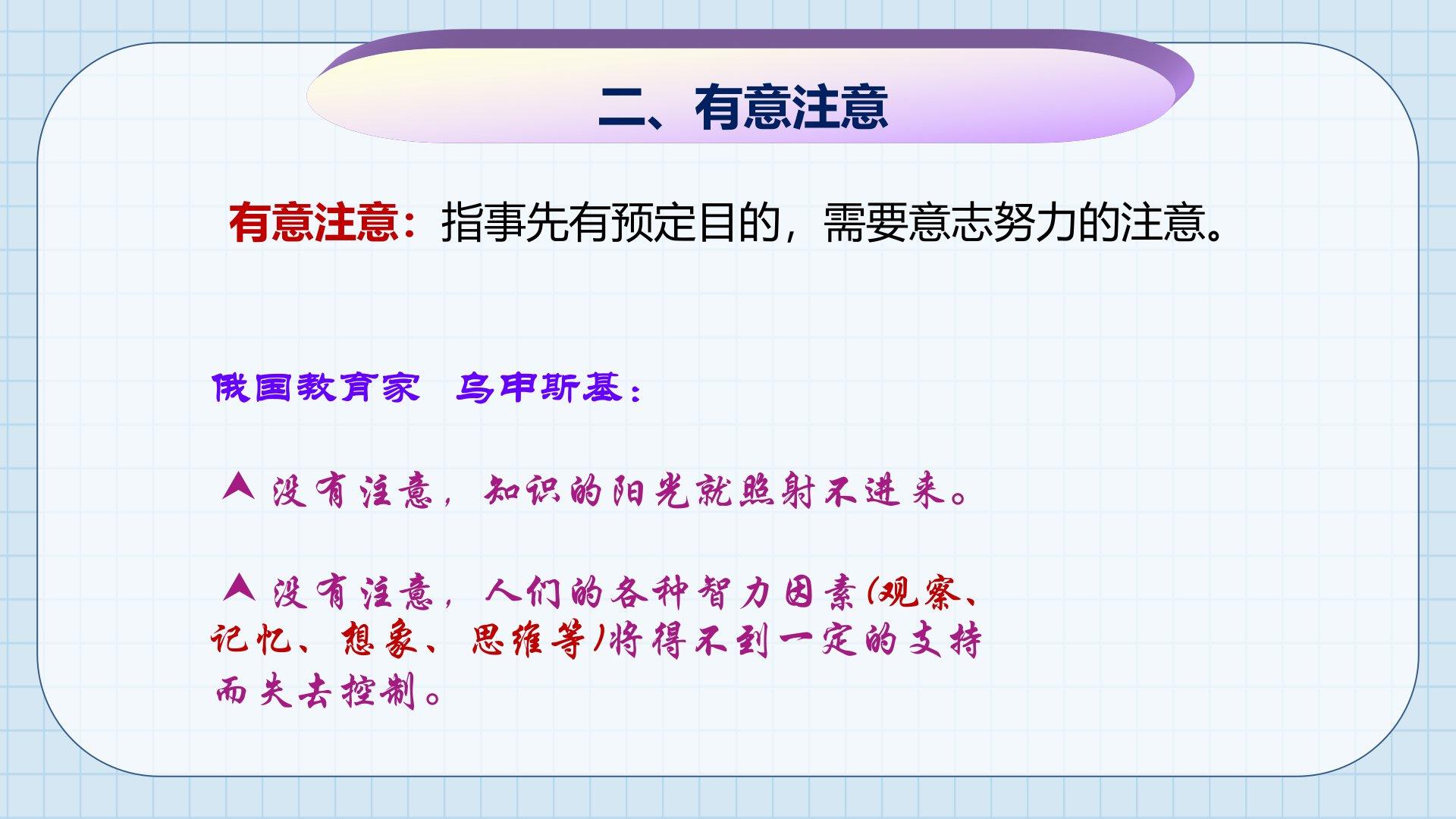 二、有意注意

有意注意：指事先有预定目的，需要意志努力的注意。

俄国教育家 乌申斯基：

▲ 没有注意，知识的阳光就照射不进来。

▲ 没有注意，人们的各种智力因素(观察、记忆、想象、思维等)将得不到一定的支持而失去控制。